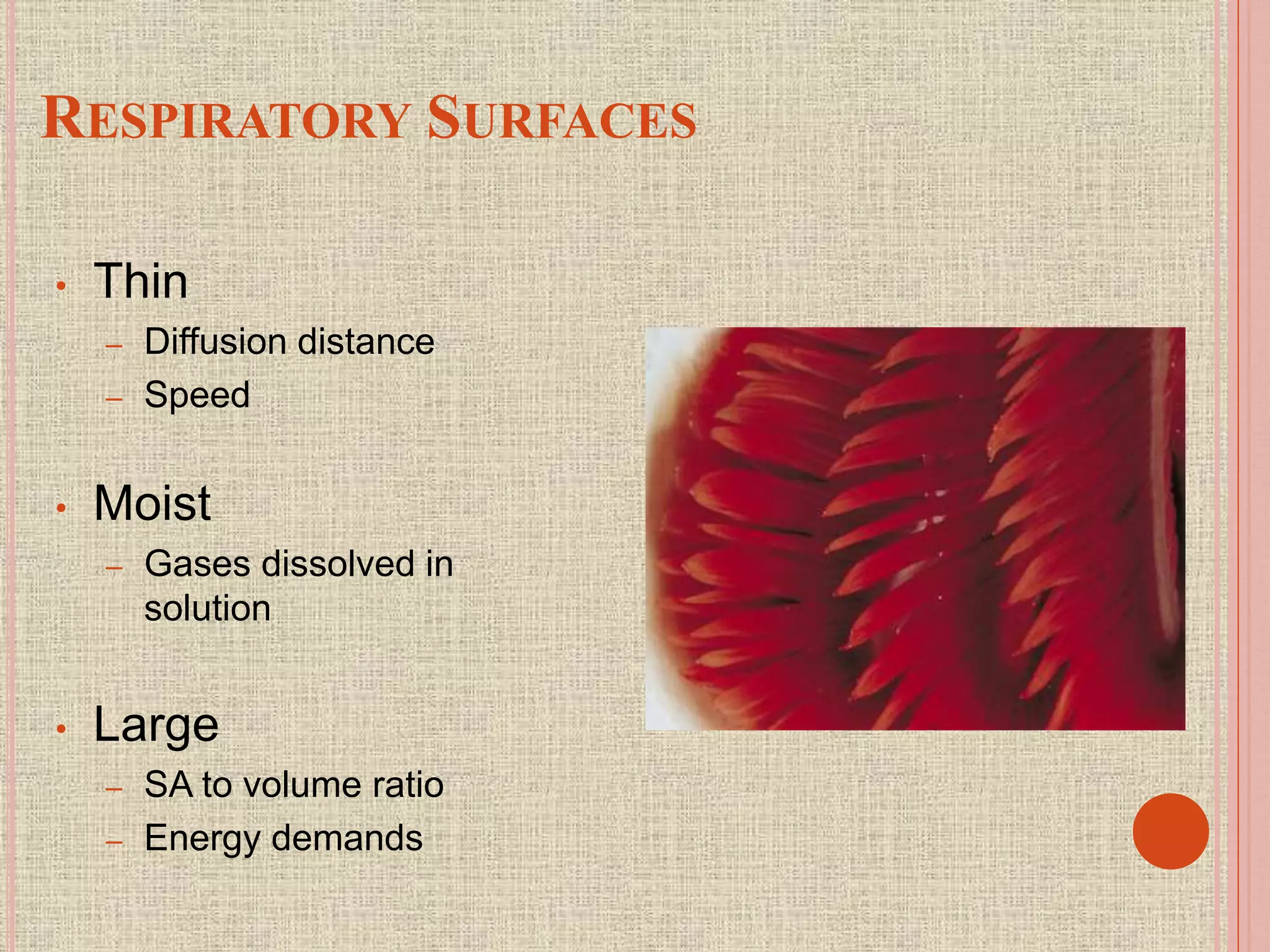 RESPIRATORY SURFACES

• Thin
– Diffusion distance
– Speed

• Moist
– Gases dissolved in solution

• Large
– SA to volume ratio
– Energy demands